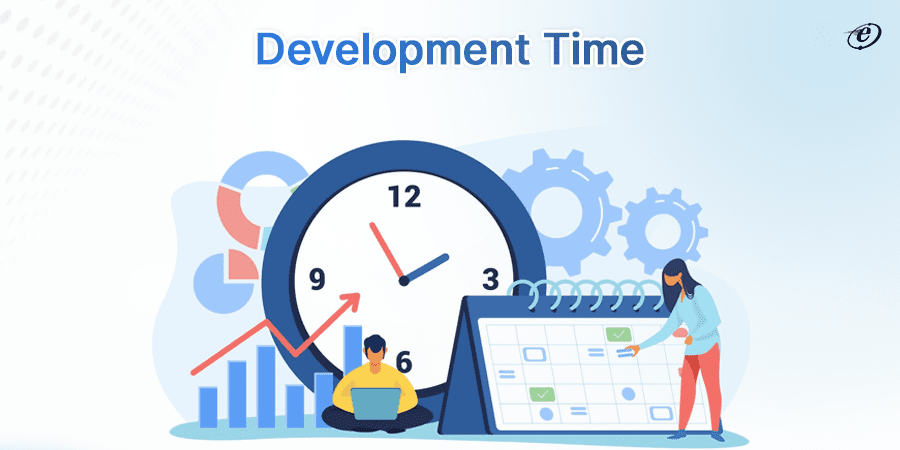 Development Time

e

12
9
3
6